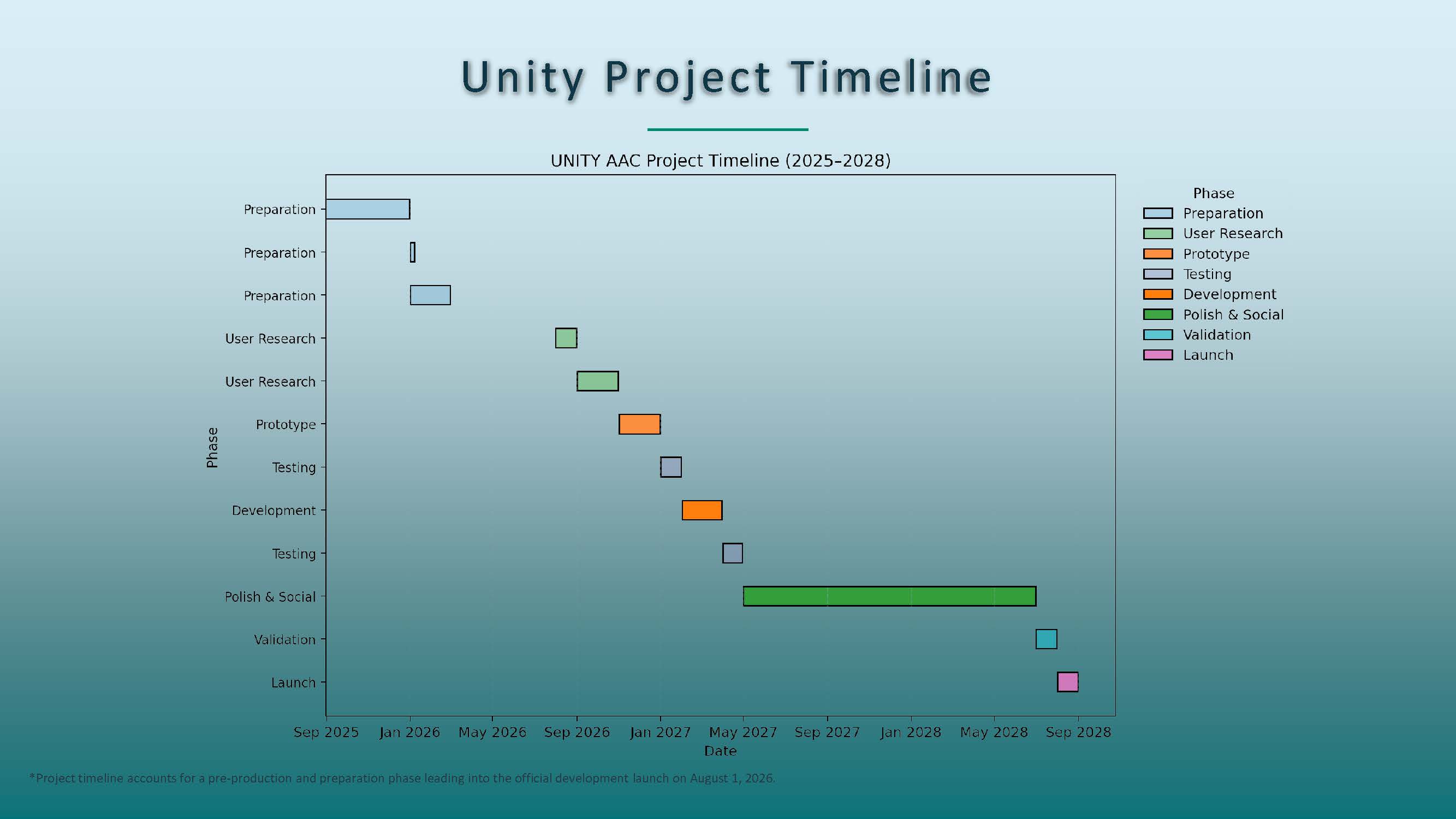 Unity Project Timeline

UNITY AAC Project Timeline (2025–2028)

Phase

Preparation
Preparation
Preparation
User Research
User Research
Prototype
Testing
Development
Testing
Polish & Social
Validation
Launch

Sep 2025
Jan 2026
May 2026
Sep 2026
Jan 2027
May 2027
Sep 2027
Jan 2028
May 2028
Sep 2028

Date

Phase
Preparation
User Research
Prototype
Testing
Development
Polish & Social
Validation
Launch

*Project timeline accounts for a pre-production and preparation phase leading into the official development launch on August 1, 2026.